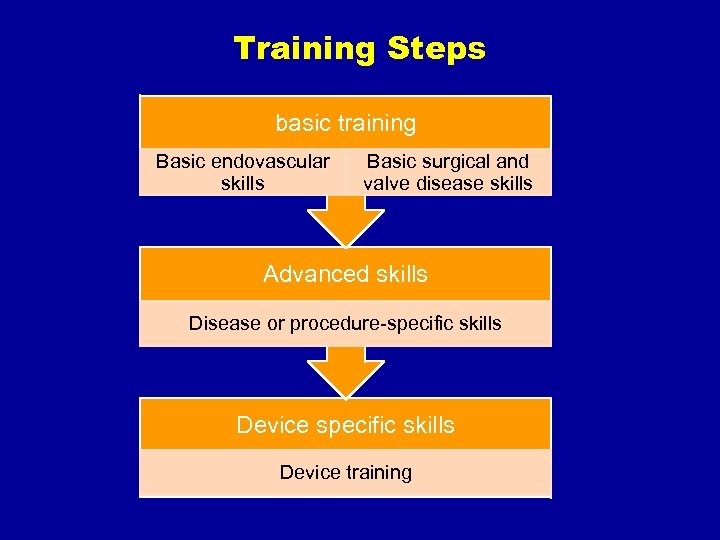 Training Steps

basic training

Basic endovascular skills

Basic surgical and valve disease skills

Advanced skills

Disease or procedure-specific skills

Device specific skills

Device training